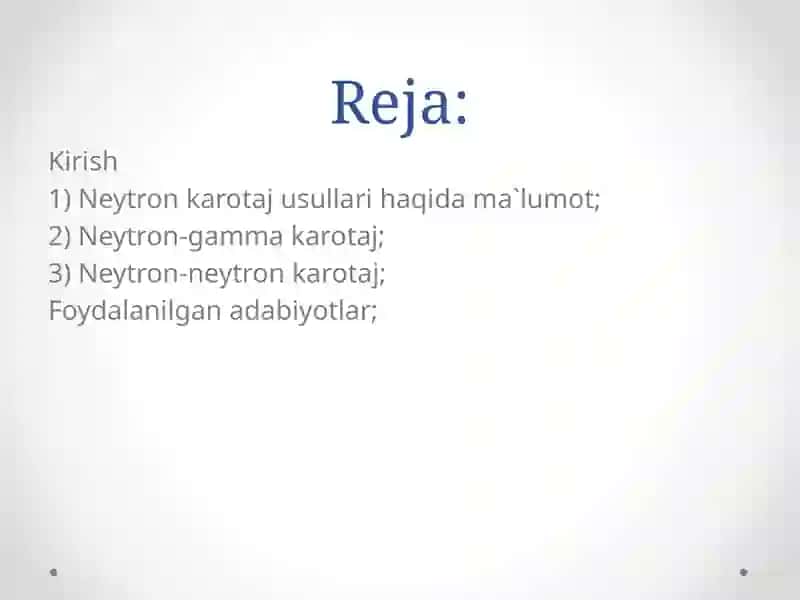 Reja:

Kirish
1) Neytron karotaj usullari haqida ma`lumot;
2) Neytron-gamma karotaj;
3) Neytron-neytron karotaj;
Foydalanilgan adabiyotlar;